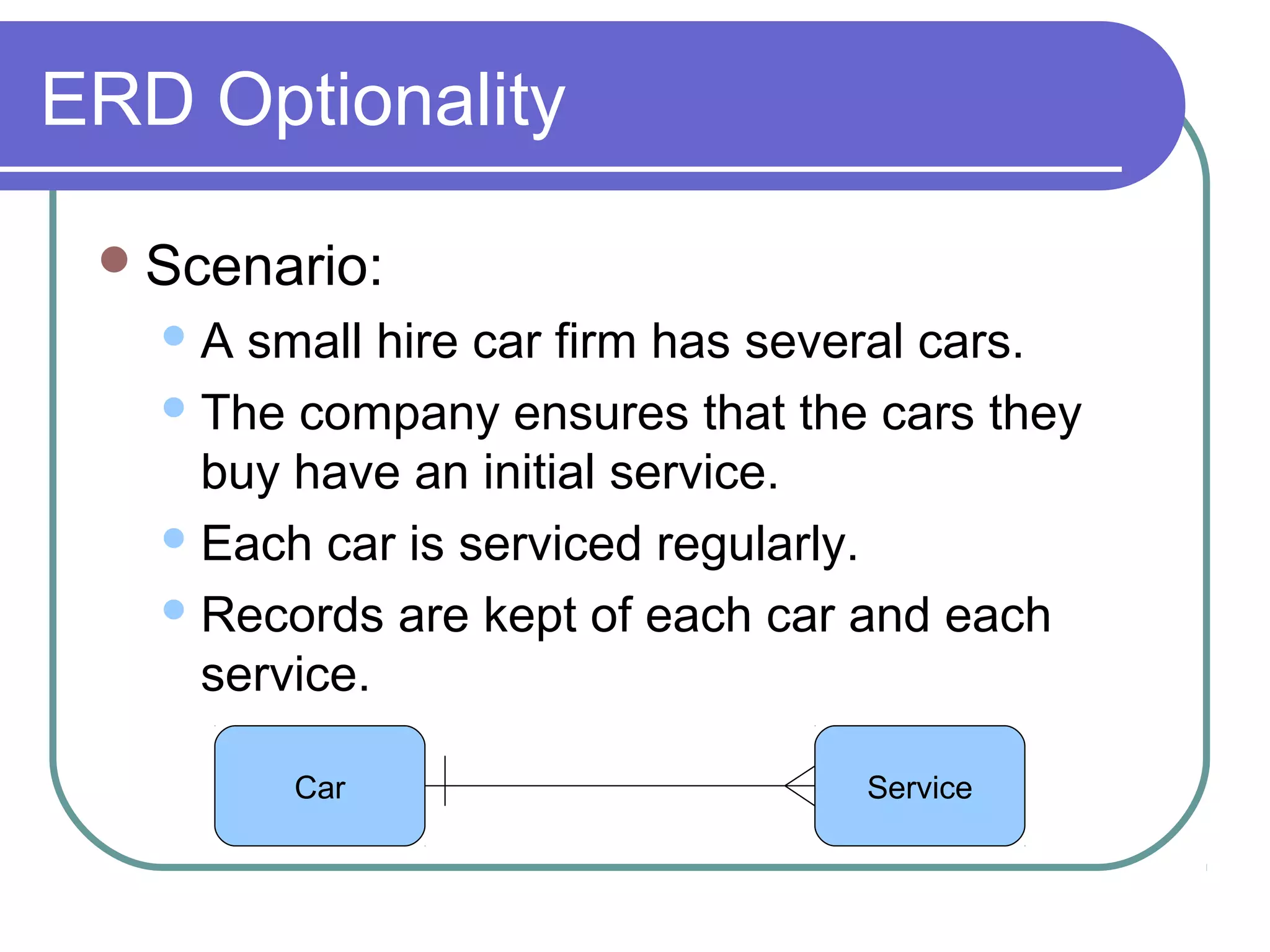 ERD Optionality

Scenario:

A small hire car firm has several cars.

The company ensures that the cars they buy have an initial service.

Each car is serviced regularly.

Records are kept of each car and each service.

Car

Service